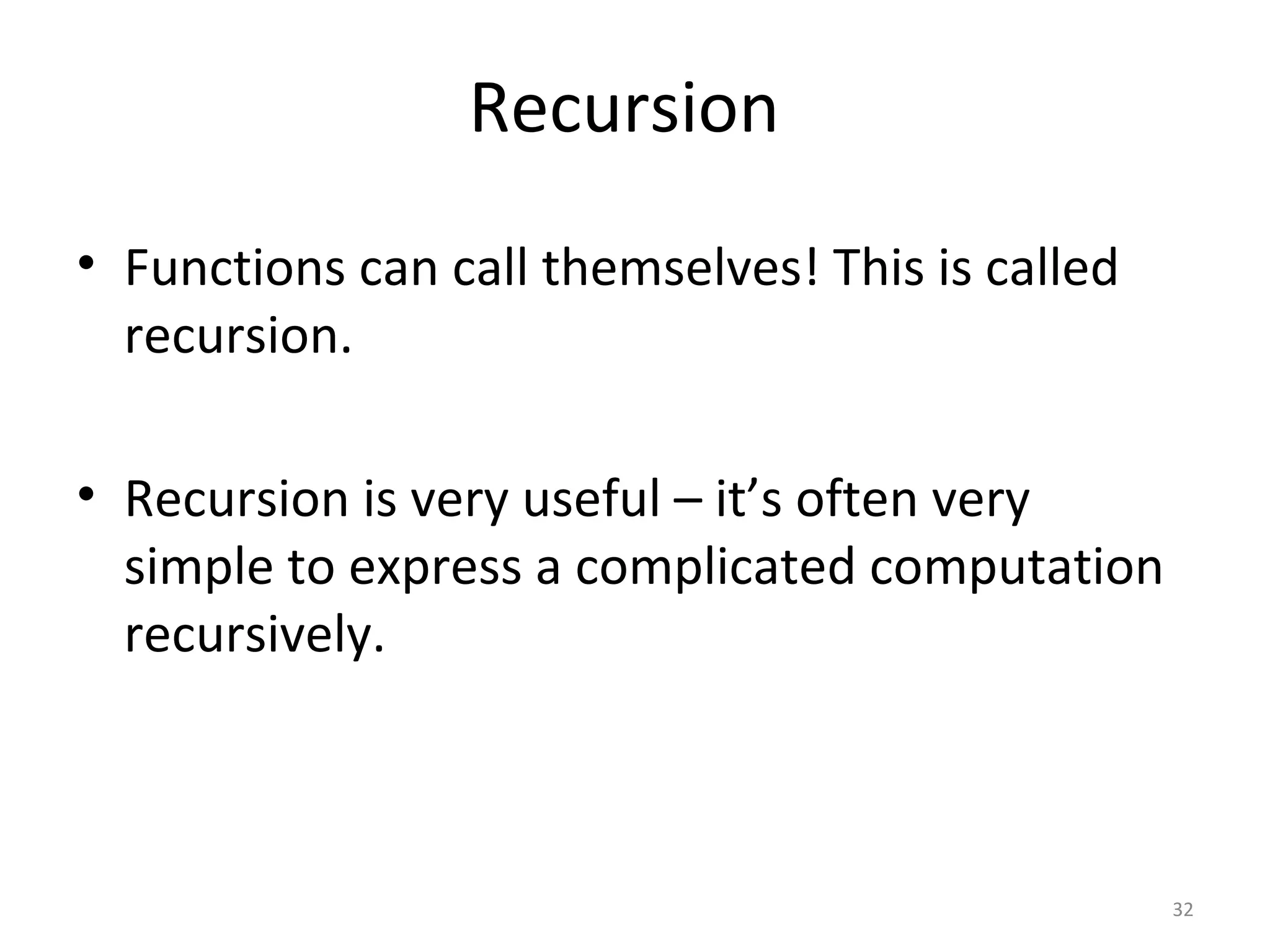 Recursion

• Functions can call themselves! This is called recursion.

• Recursion is very useful – it’s often very simple to express a complicated computation recursively.

32